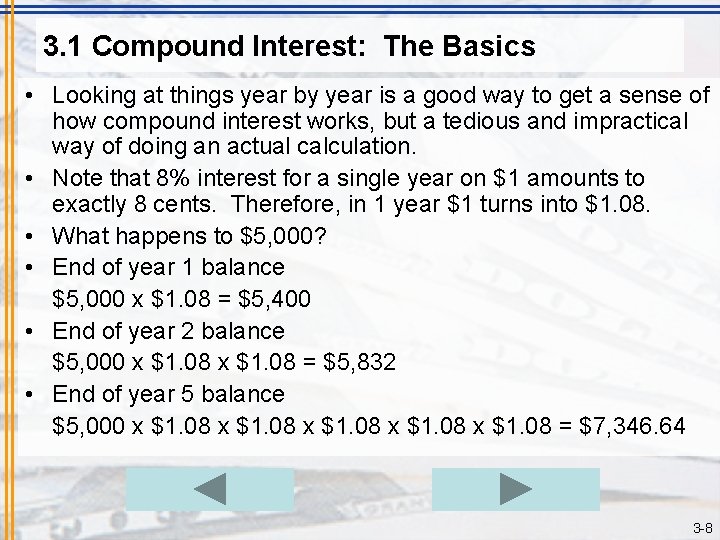 3.1 Compound Interest:  The Basics

• Looking at things year by year is a good way to get a sense of how compound interest works, but a tedious and impractical way of doing an actual calculation.

• Note that 8% interest for a single year on \$1 amounts to exactly 8 cents.  Therefore, in 1 year \$1 turns into \$1.08.

• What happens to \$5,000?

• End of year 1 balance
\$5,000 x \$1.08 = \$5,400

• End of year 2 balance
\$5,000 x \$1.08 x \$1.08 = \$5,832

• End of year 5 balance
\$5,000 x \$1.08 x \$1.08 x \$1.08 x \$1.08 x \$1.08 = \$7,346.64

3-8